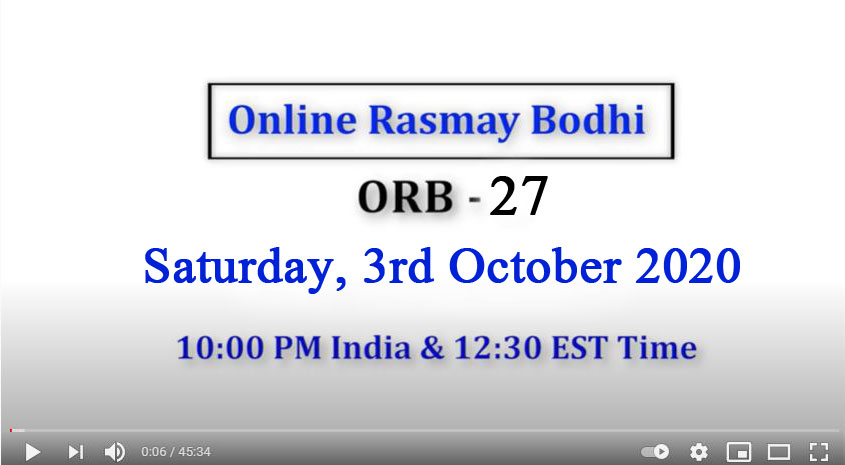 Online Rasmay Bodhi

ORB - 27

Saturday, 3rd October 2020

10:00 PM India & 12:30 EST Time

0:06 / 45:34